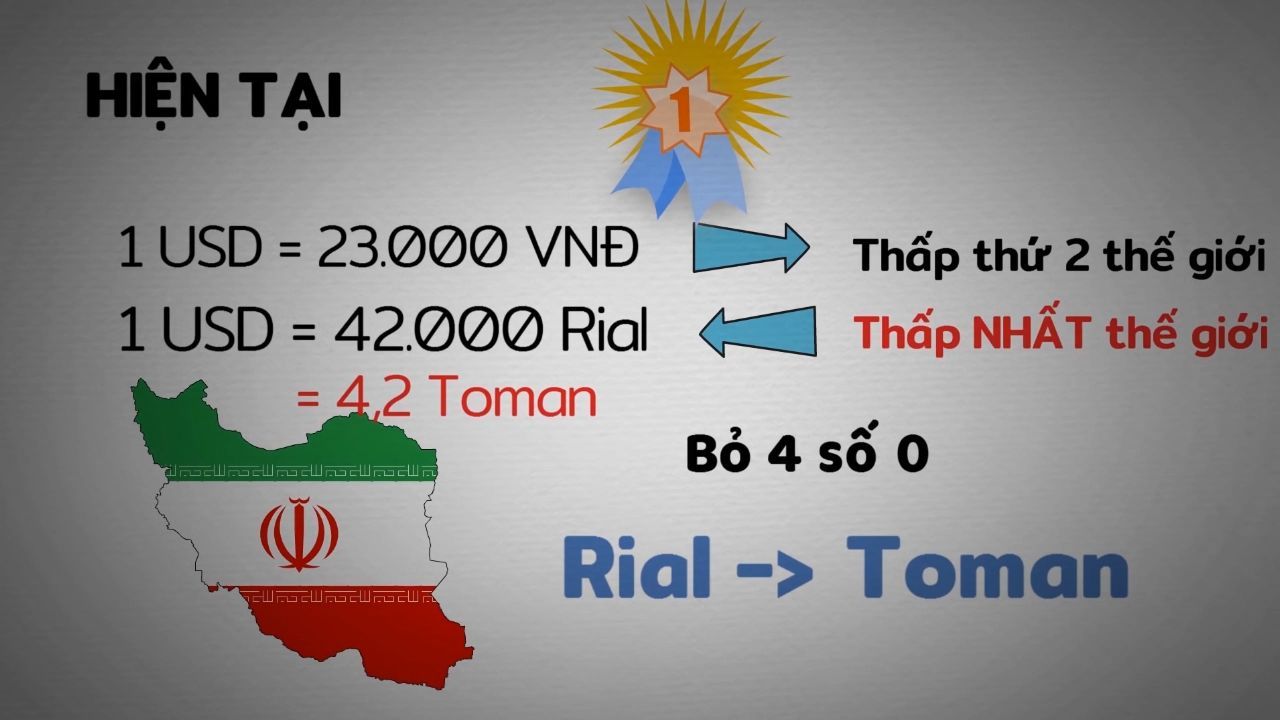 HIỆN TẠI

1

1 USD = 23.000 VNĐ
Thấp thứ 2 thế giới

1 USD = 42.000 Rial
Thấp NHẤT thế giới

= 4,2 Toman

Bỏ 4 số 0

Rial -> Toman